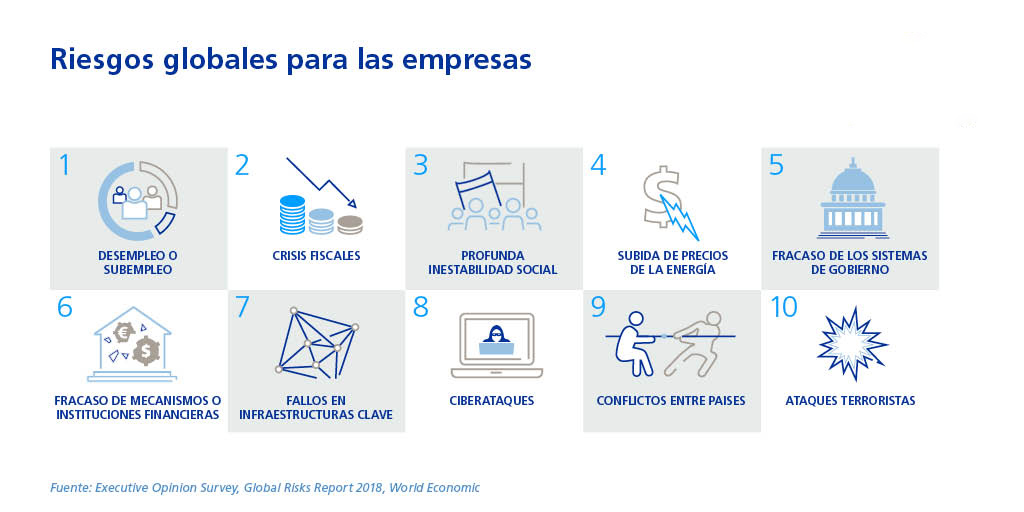 Riesgos globales para las empresas

1
DESEMPLEO O SUBEMPLEO

2
CRISIS FISCALES

3
PROFUNDA INESTABILIDAD SOCIAL

4
SUBIDA DE PRECIOS DE LA ENERGÍA

5
FRACASO DE LOS SISTEMAS DE GOBIERNO

6
FRACASO DE MECANISMOS O INSTITUCIONES FINANCIERAS

7
FALLOS EN INFRAESTRUCTURAS CLAVE

8
CIBERATAQUES

9
CONFLICTOS ENTRE PAISES

10
ATAQUES TERRORISTAS

Fuente: Executive Opinion Survey, Global Risks Report 2018, World Economic